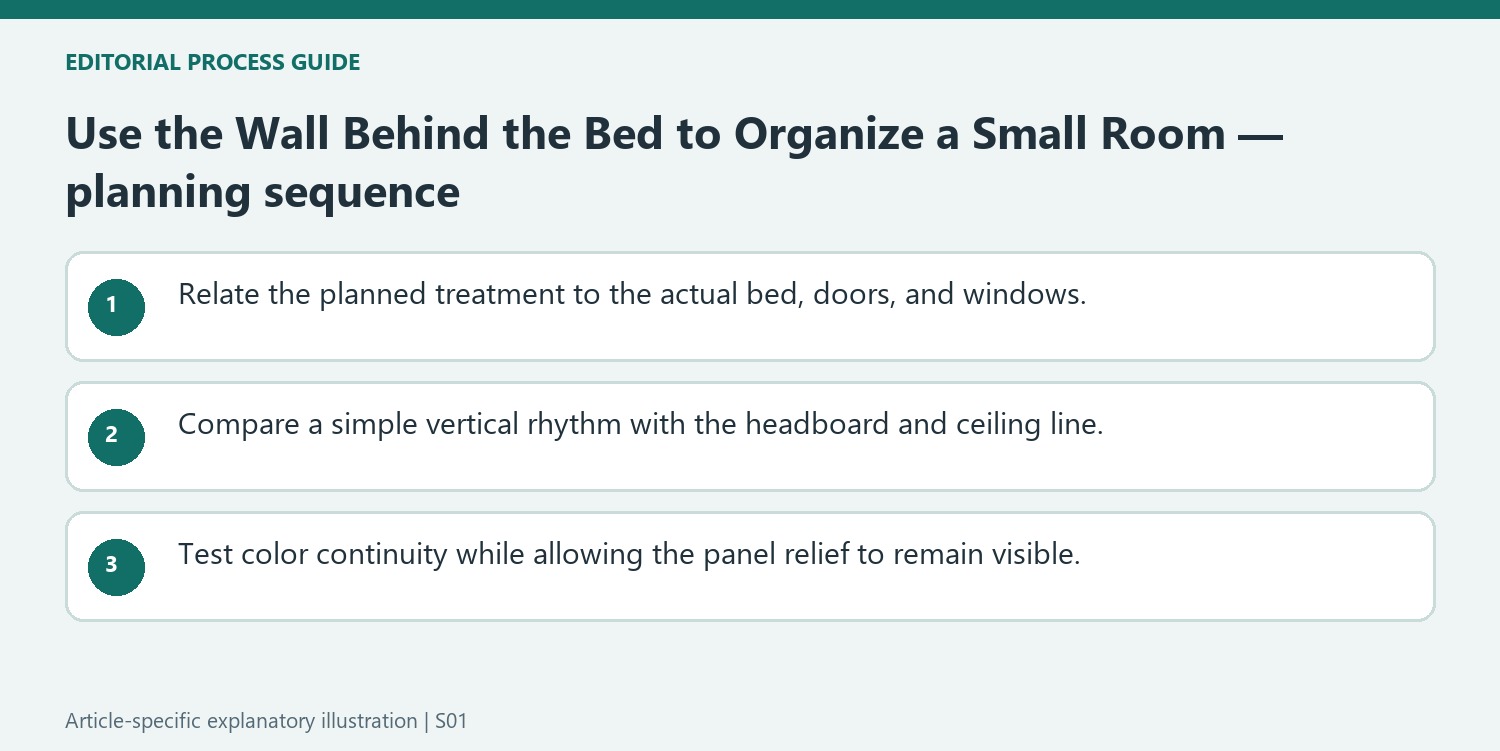 EDITORIAL PROCESS GUIDE

Use the Wall Behind the Bed to Organize a Small Room — planning sequence

1 Relate the planned treatment to the actual bed, doors, and windows.

2 Compare a simple vertical rhythm with the headboard and ceiling line.

3 Test color continuity while allowing the panel relief to remain visible.

Article-specific explanatory illustration | S01